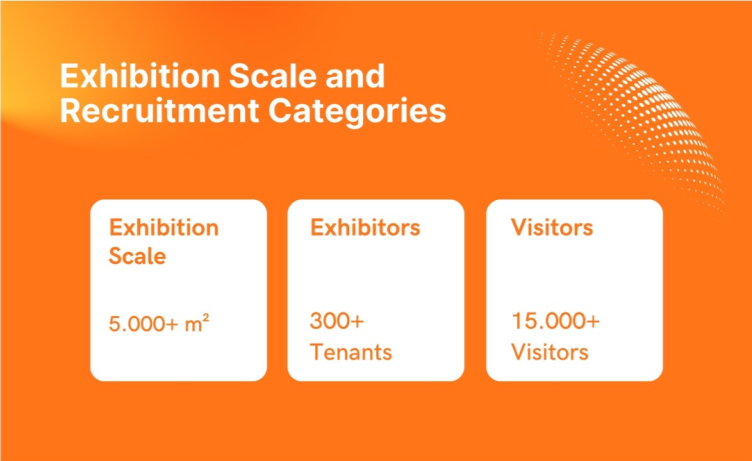 Exhibition Scale and Recruitment Categories

Exhibition Scale

5.000+ m²

Exhibitors

300+ Tenants

Visitors

15.000+ Visitors